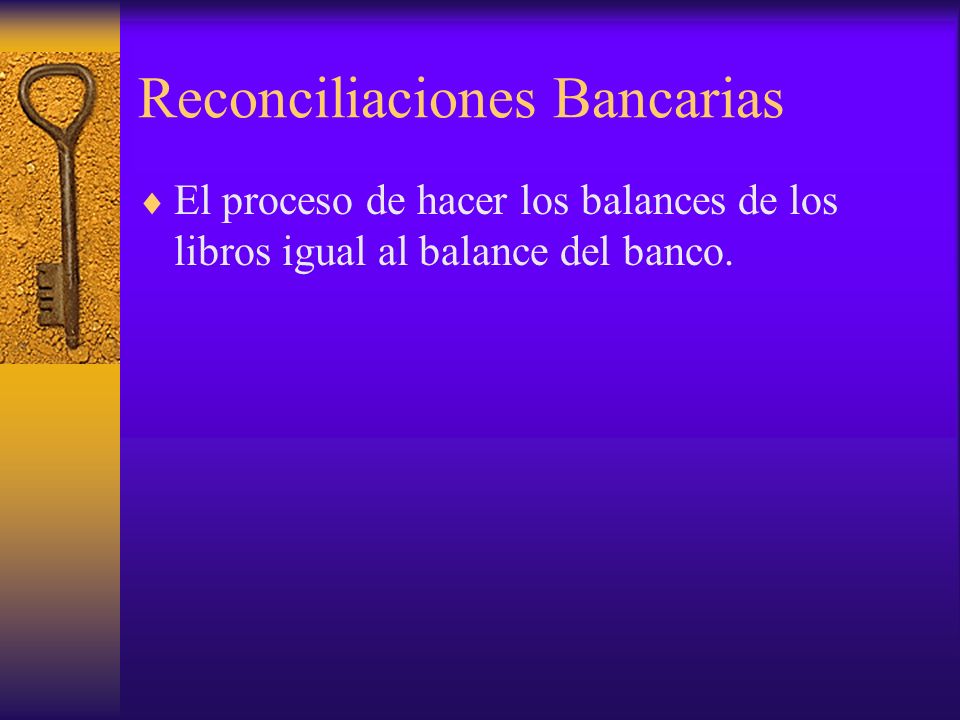 Reconciliaciones Bancarias

♦ El proceso de hacer los balances de los libros igual al balance del banco.